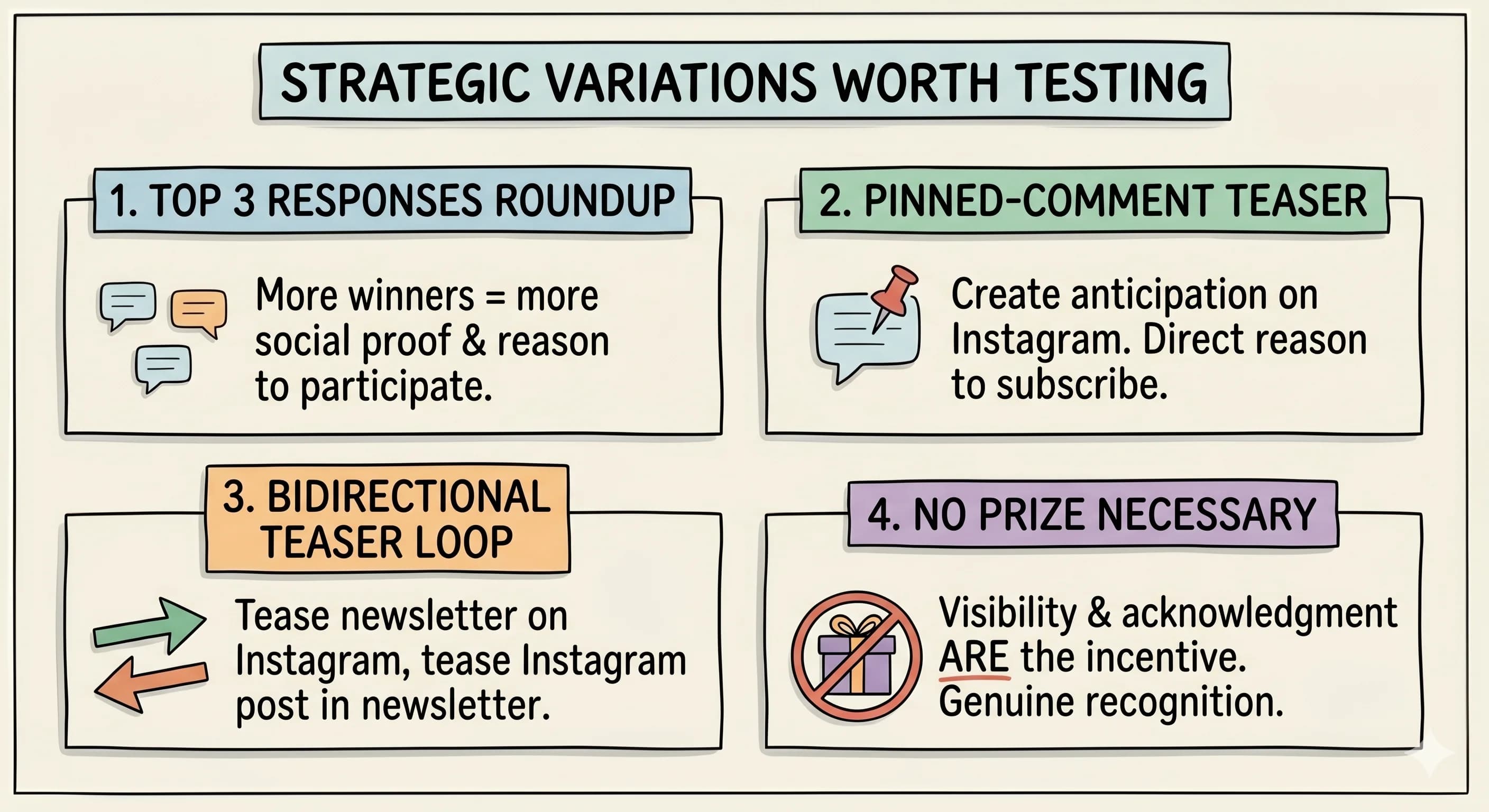 STRATEGIC VARIATIONS WORTH TESTING

1. TOP 3 RESPONSES ROUNDUP

More winners = more social proof & reason to participate.

2. PINNED-COMMENT TEASER

Create anticipation on Instagram. Direct reason to subscribe.

3. BIDIRECTIONAL TEASER LOOP

Tease newsletter on Instagram, tease Instagram post in newsletter.

4. NO PRIZE NECESSARY

Visibility & acknowledgment ARE the incentive. Genuine recognition.